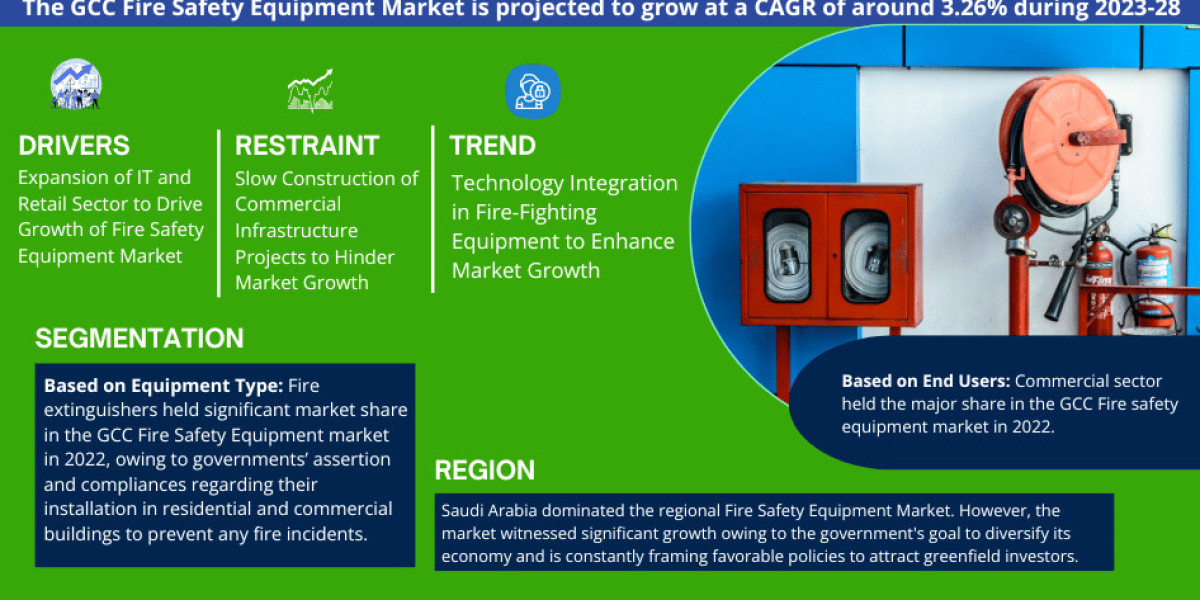 The GCC Fire Safety Equipment Market is projected to grow at a CAGR of around 3.26% during 2023-28

DRIVERS
Expansion of IT and Retail Sector to Drive Growth of Fire Safety Equipment Market

RESTRAINT
Slow Construction of Commercial Infrastructure Projects to Hinder Market Growth

TREND
Technology Integration in Fire-Fighting Equipment to Enhance Market Growth

SEGMENTATION

**Based on Equipment Type:** Fire extinguishers held significant market share in the GCC Fire Safety Equipment market in 2022, owing to governments' assertion and compliances regarding their installation in residential and commercial buildings to prevent any fire incidents.

**Based on End Users:** Commercial sector held the major share in the GCC Fire safety equipment market in 2022.

REGION

Saudi Arabia dominated the regional Fire Safety Equipment Market. However, the market witnessed significant growth owing to the government's goal to diversify its economy and is constantly framing favorable policies to attract greenfield investors.